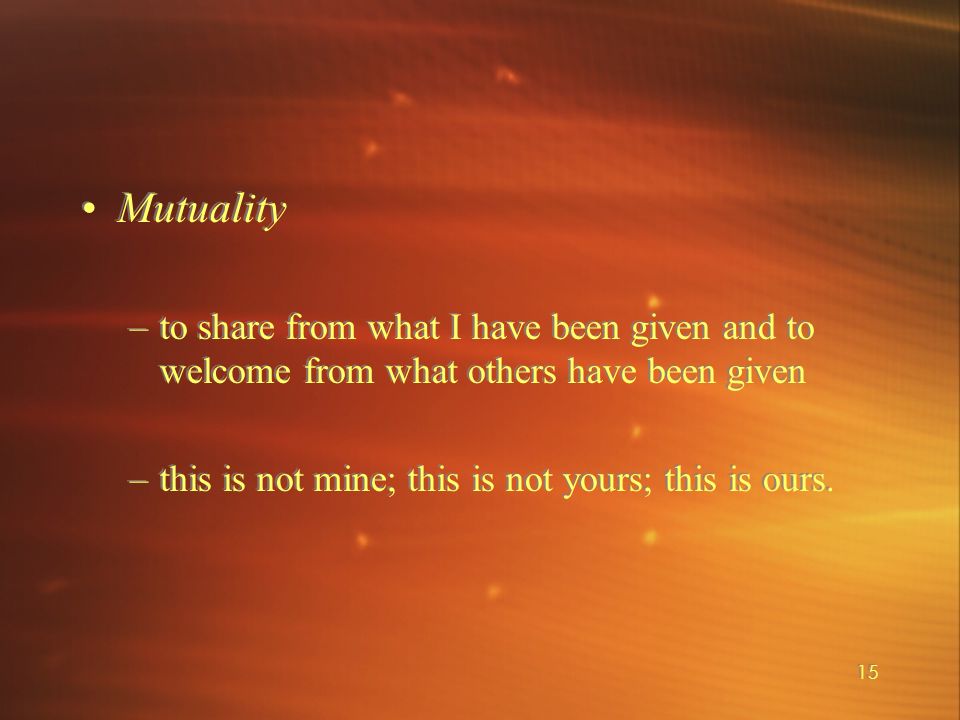 • Mutuality

– to share from what I have been given and to welcome from what others have been given

– this is not mine; this is not yours; this is ours.

15